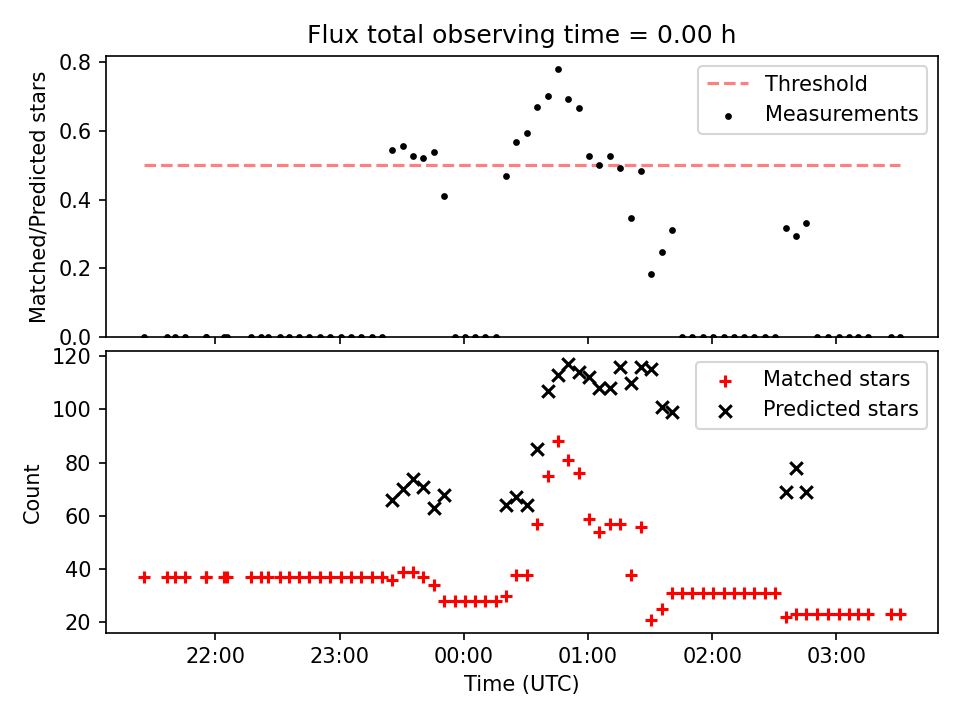 Flux total observing time = 0.00 h

Matched/Predicted stars

0.8
0.6
0.4
0.2
0.0

Threshold
Measurements

Count

120
100
80
60
40
20

Matched stars
Predicted stars

22:00
23:00
00:00
01:00
02:00
03:00

Time (UTC)